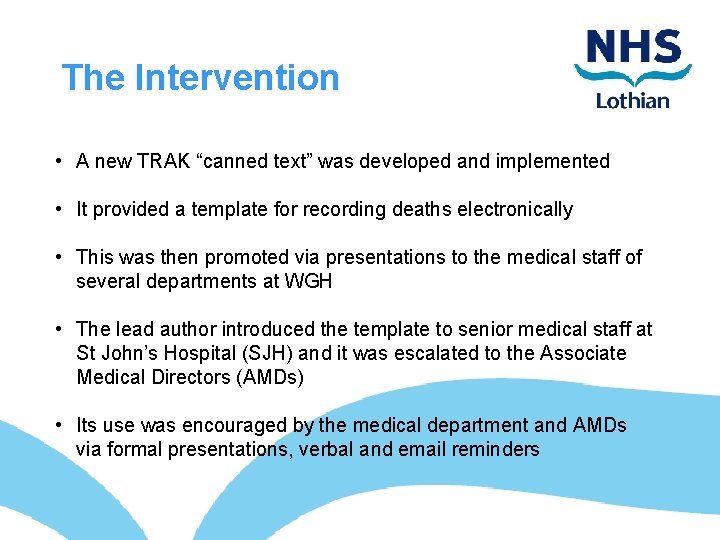 The Intervention

NHS
Lothian

• A new TRAK “canned text” was developed and implemented

• It provided a template for recording deaths electronically

• This was then promoted via presentations to the medical staff of several departments at WGH

• The lead author introduced the template to senior medical staff at St John’s Hospital (SJH) and it was escalated to the Associate Medical Directors (AMDs)

• Its use was encouraged by the medical department and AMDs via formal presentations, verbal and email reminders